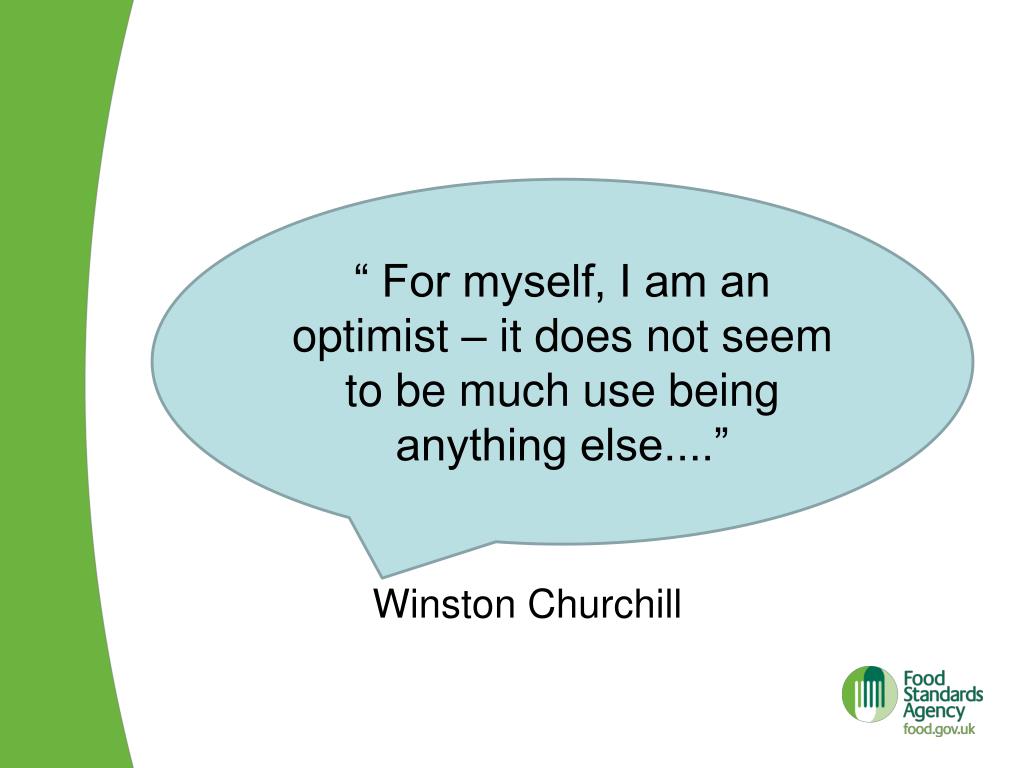 “ For myself, I am an optimist – it does not seem to be much use being anything else....”

Winston Churchill

Food Standards Agency
food.gov.uk